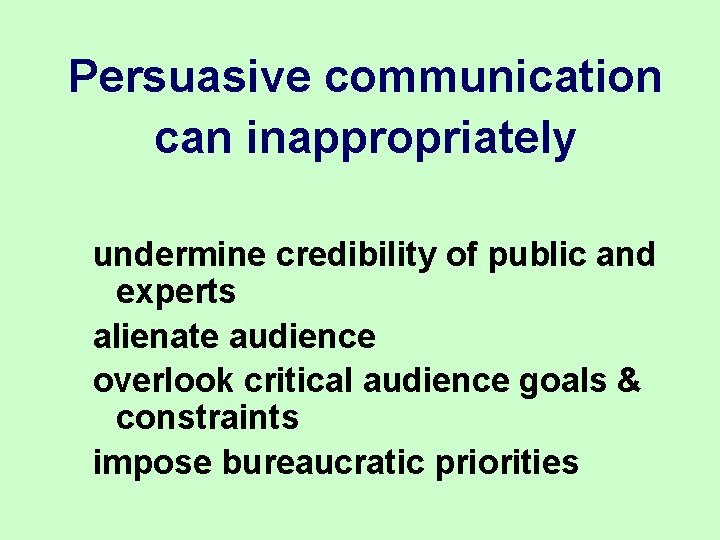 Persuasive communication can inappropriately

undermine credibility of public and experts

alienate audience

overlook critical audience goals & constraints

impose bureaucratic priorities